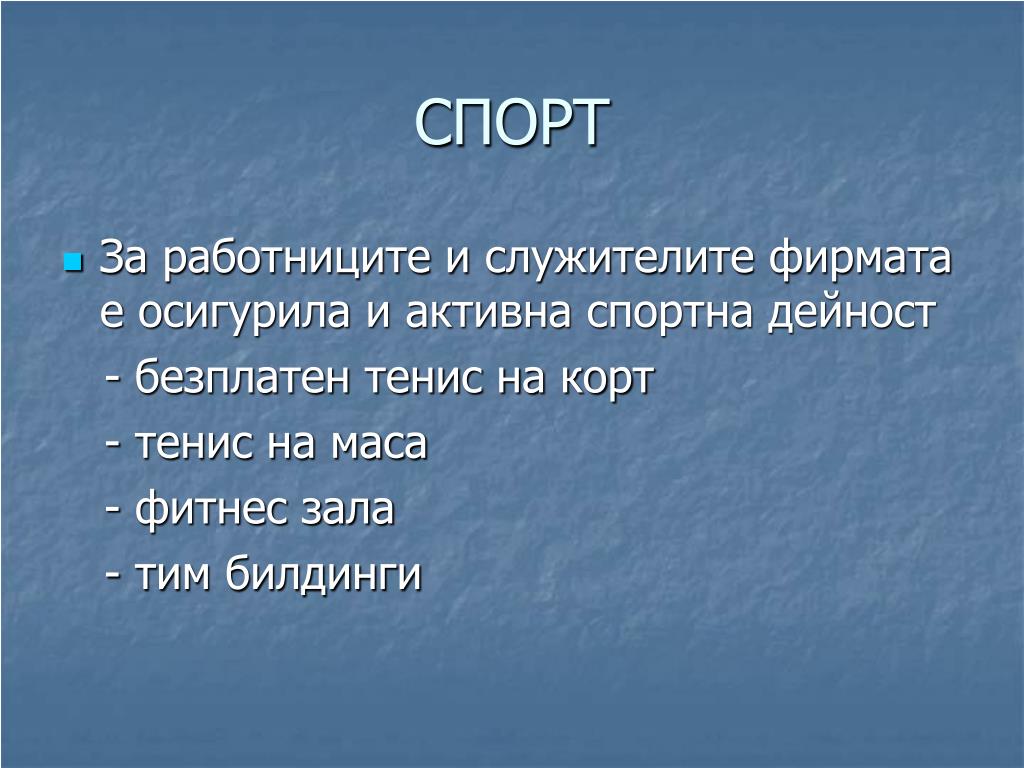 СПОРТ

За работниците и служителите фирмата е осигурила и активна спортна дейност

- безплатен тенис на корт

- тенис на маса

- фитнес зала

- тим билдинги